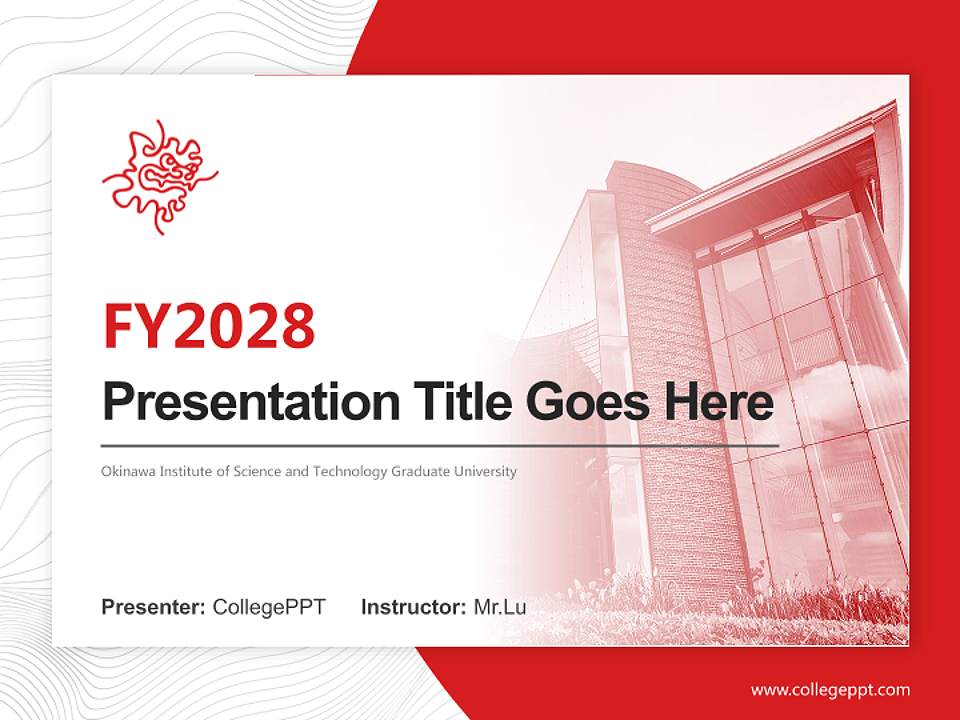 FY2028

Presentation Title Goes Here

Okinawa Institute of Science and Technology Graduate University

Presenter: CollegePPT Instructor: Mr.Lu

www.collegeppt.com